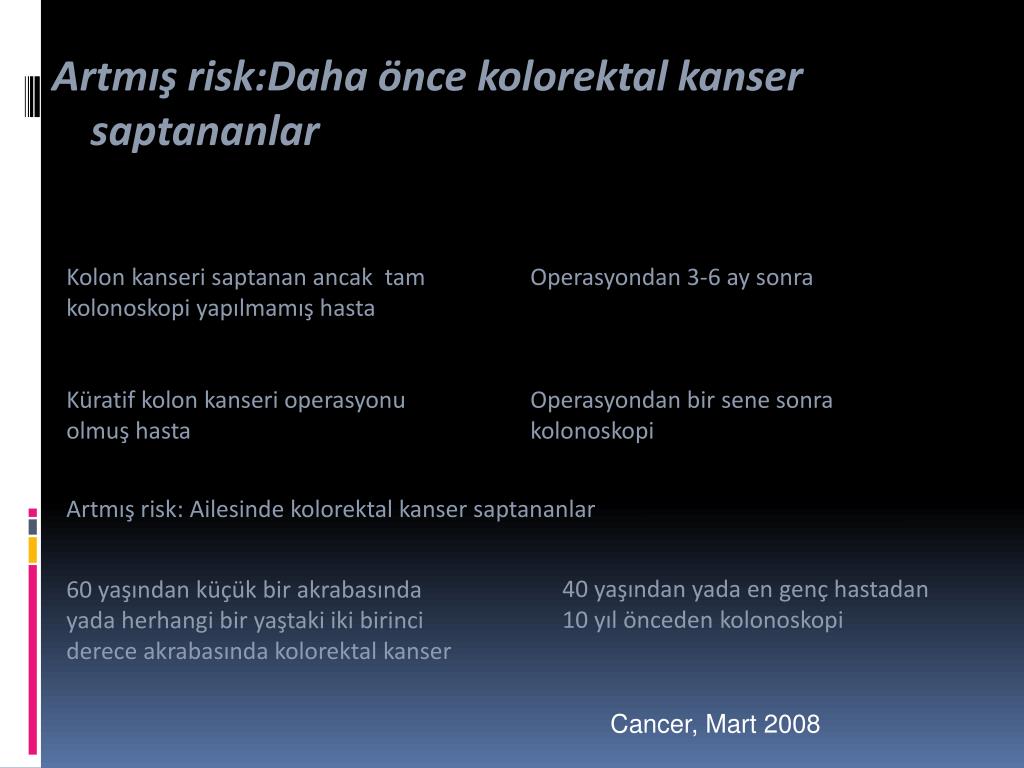 Artmış risk:Daha önce kolorektal kanser saptananlar

| | |
|---|---|
| Kolon kanseri saptanan ancak tam kolonoskopi yapılmamış hasta | Operasyondan 3-6 ay sonra |
| Küratif kolon kanseri operasyonu olmuş hasta | Operasyondan bir sene sonra kolonoskopi |

Artmış risk: Ailesinde kolorektal kanser saptananlar

| | |
|---|---|
| 60 yaşından küçük bir akrabasında yada herhangi bir yaştaki iki birinci derece akrabasında kolorektal kanser | 40 yaşından yada en genç hastadan 10 yıl önceden kolonoskopi |

Cancer, Mart 2008